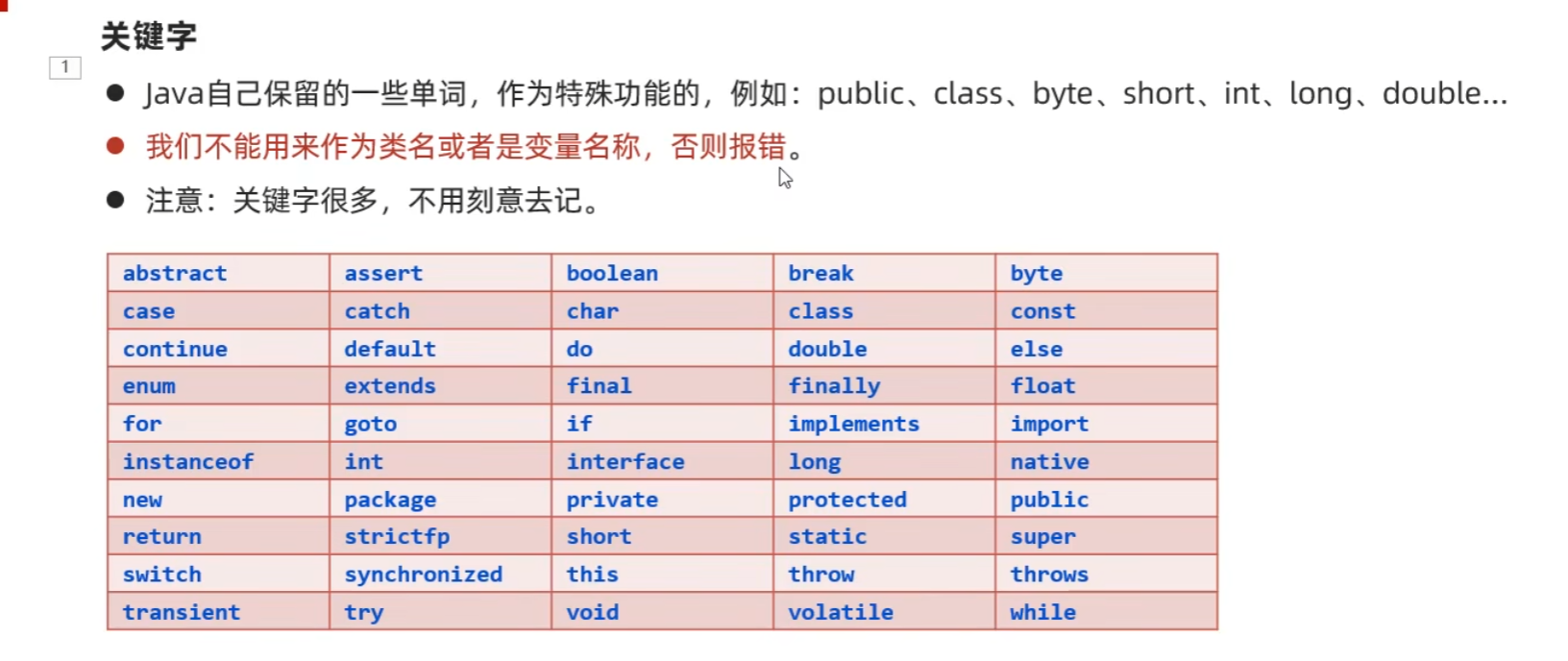 关键字

1

● Java自己保留的一些单词，作为特殊功能的，例如：public、class、byte、short、int、long、double...

● 我们不能用来作为类名或者是变量名称，否则报错。

● 注意：关键字很多，不用刻意去记。

| abstract | assert | boolean | break | byte |
|---|---|---|---|---|
| case | catch | char | class | const |
| continue | default | do | double | else |
| enum | extends | final | finally | float |
| for | goto | if | implements | import |
| instanceof | int | interface | long | native |
| new | package | private | protected | public |
| return | strictfp | short | static | super |
| switch | synchronized | this | throw | throws |
| transient | try | void | volatile | while |